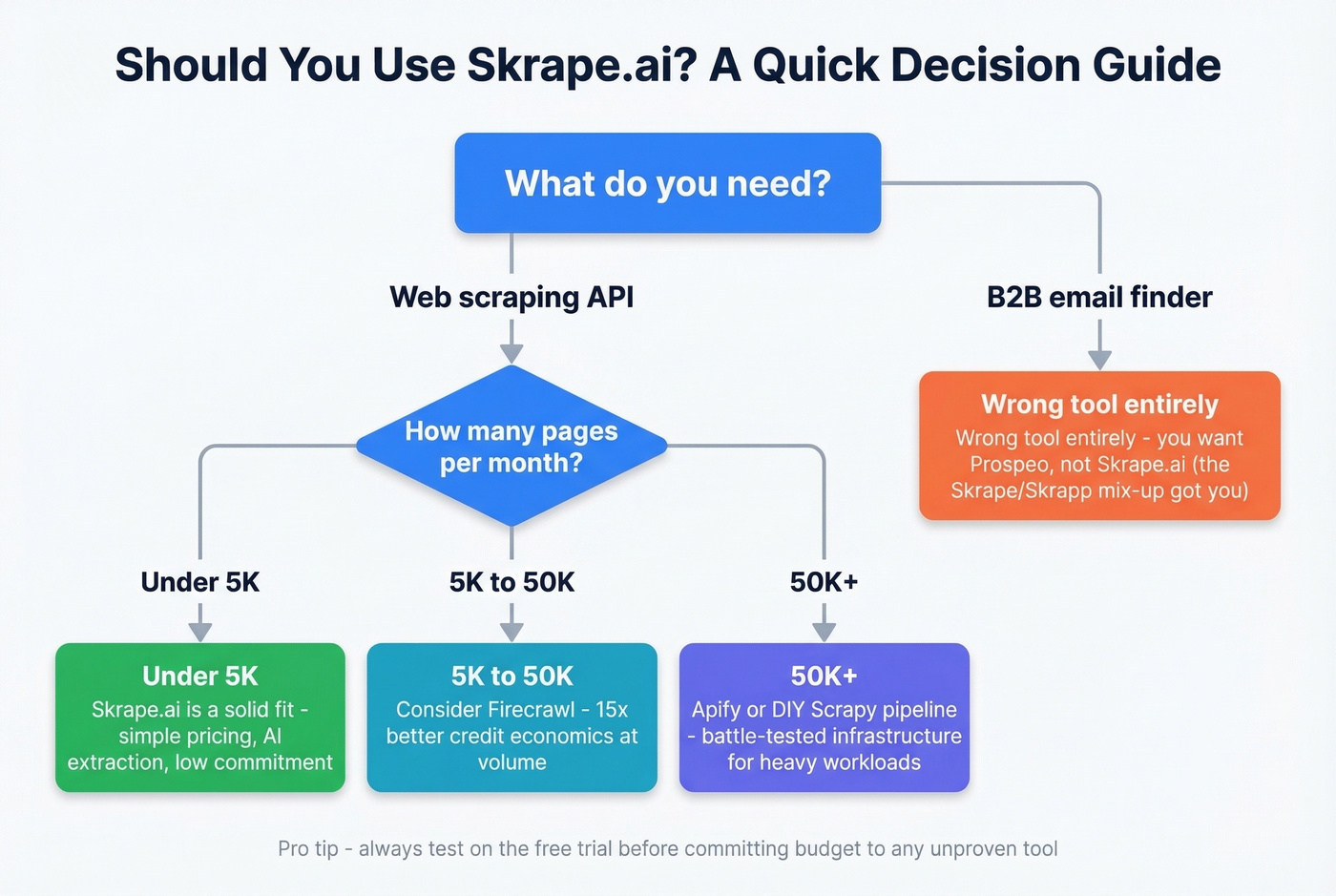 Should You Use Skrape.ai? A Quick Decision Guide

What do you need?

Web scraping API

B2B email finder

How many pages per month?

Wrong tool entirely
Wrong tool entirely - you want Prospeo, not Skrape.ai (the Skrape/Skrapp mix-up got you)

Under 5K

5K to 50K

50K+

Under 5K
Skrape.ai is a solid fit - simple pricing, AI extraction, low commitment

5K to 50K
Consider Firecrawl - 15x better credit economics at volume

50K+
Apify or DIY Scrapy pipeline - battle-tested infrastructure for heavy workloads

Pro tip - always test on the free trial before committing budget to any unproven tool